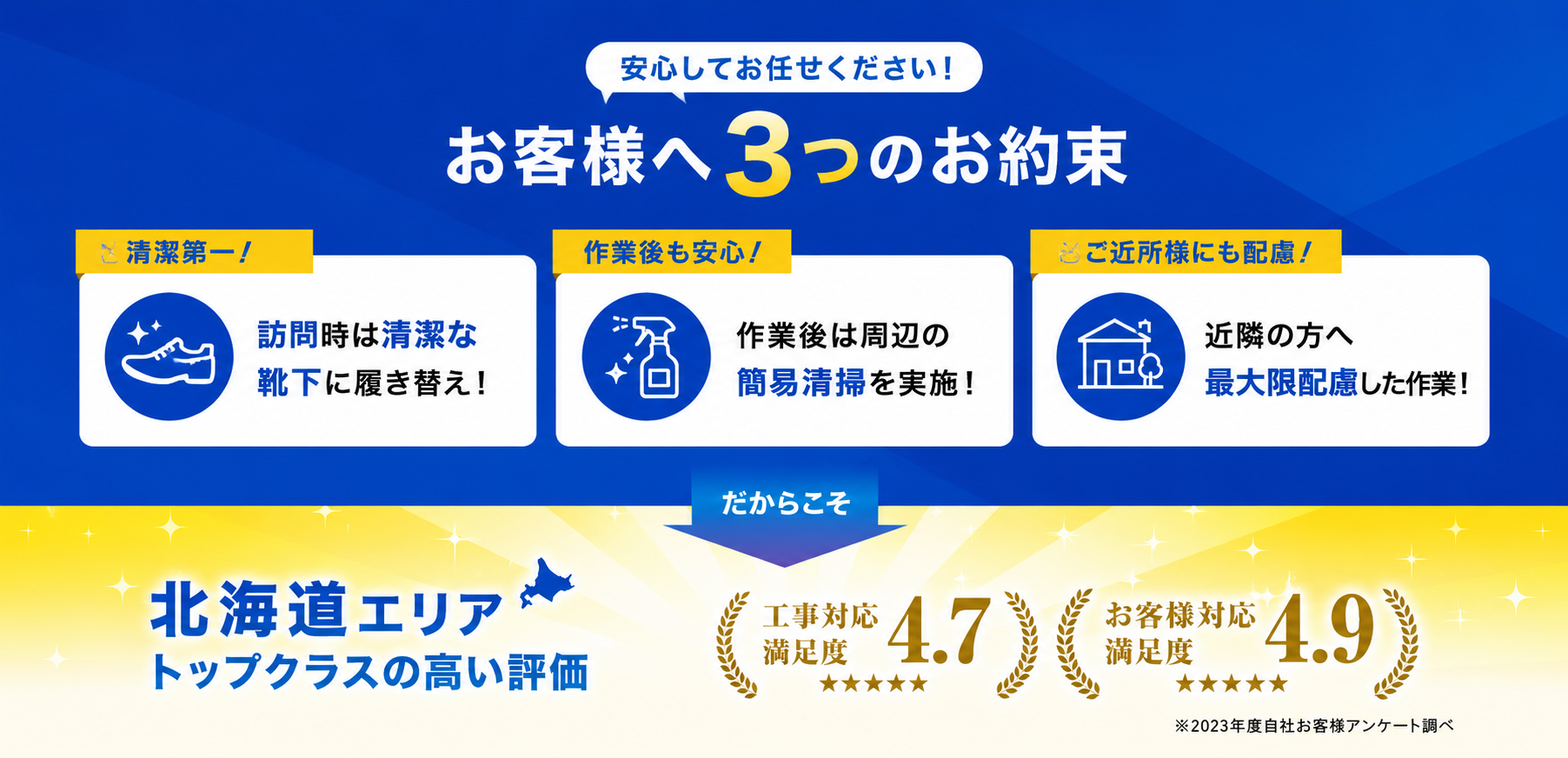 安心してお任せください！

お客様へ3つのお約束

清潔第一！

訪問時は清潔な靴下に履き替え！

作業後も安心！

作業後は周辺の簡易清掃を実施！

ご近所様にも配慮！

近隣の方へ最大限配慮した作業！

だからこそ

北海道エリア
トップクラスの高い評価

工事対応満足度 4.7 ★★★★★

お客様対応満足度 4.9 ★★★★★

※2023年度自社お客様アンケート調べ